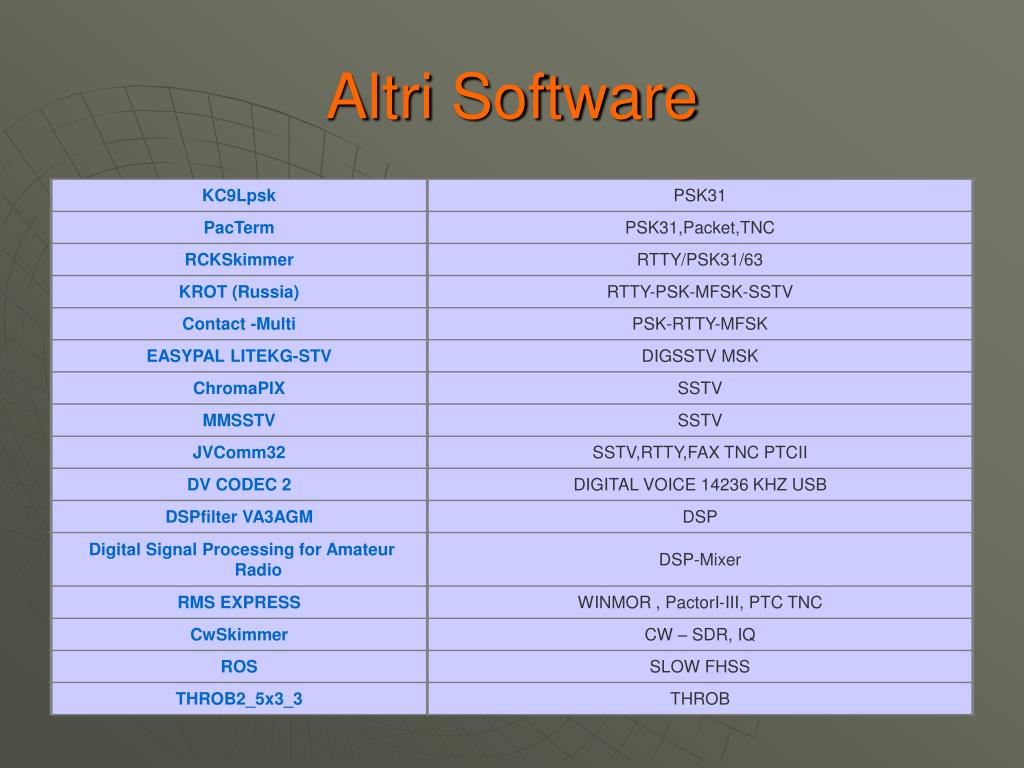 Altri Software

| KC9Lpsk | PSK31 |
|---|---|
| PacTerm | PSK31,Packet,TNC |
| RCKSkimmer | RTTY/PSK31/63 |
| KROT (Russia) | RTTY-PSK-MFSK-SSTV |
| Contact -Multi | PSK-RTTY-MFSK |
| EASYPAL LITEKG-STV | DIGSSTV MSK |
| ChromaPIX | SSTV |
| MMSSTV | SSTV |
| JVComm32 | SSTV,RTTY,FAX TNC PTCII |
| DV CODEC 2 | DIGITAL VOICE 14236 KHZ USB |
| DSPfilter VA3AGM | DSP |
| Digital Signal Processing for Amateur Radio | DSP-Mixer |
| RMS EXPRESS | WINMOR , PactorI-III, PTC TNC |
| CwSkimmer | CW – SDR, IQ |
| ROS | SLOW FHSS |
| THROB2_5x3_3 | THROB |